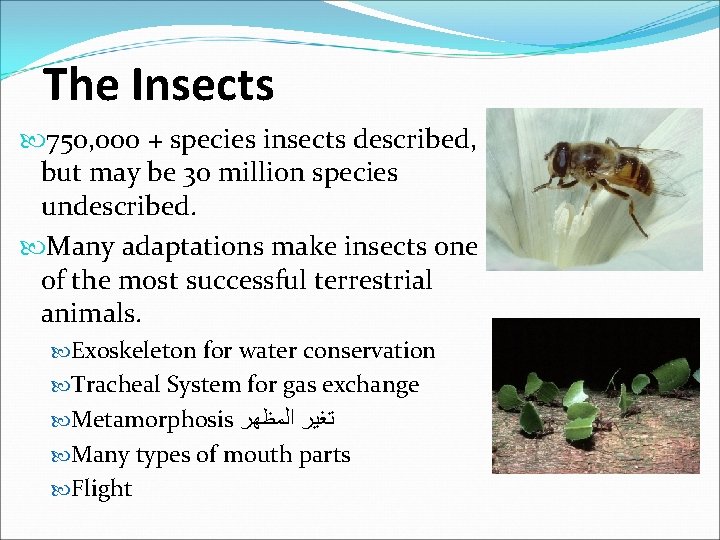 The Insects

750,000 + species insects described, but may be 30 million species undescribed.

Many adaptations make insects one of the most successful terrestrial animals.

Exoskeleton for water conservation

Tracheal System for gas exchange

Metamorphosis تغير المظهر

Many types of mouth parts

Flight